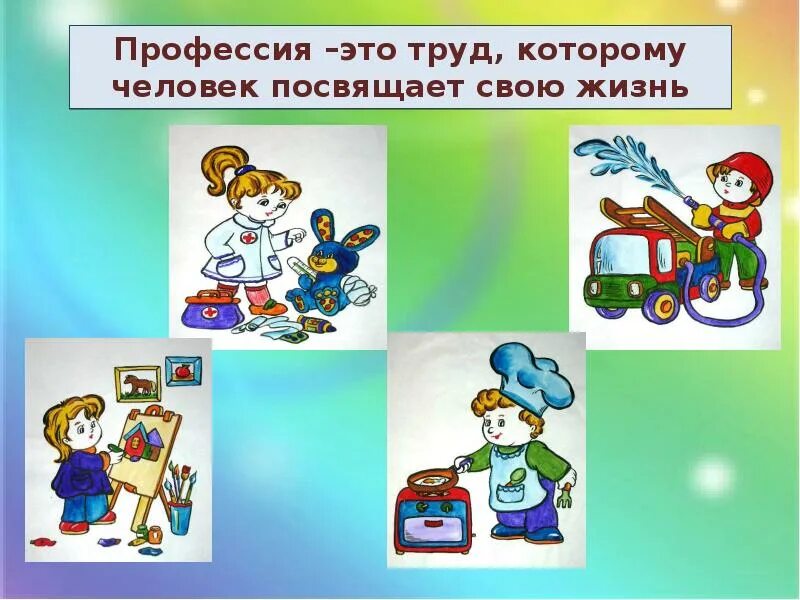 Профессия –это труд, которому человек посвящает свою жизнь